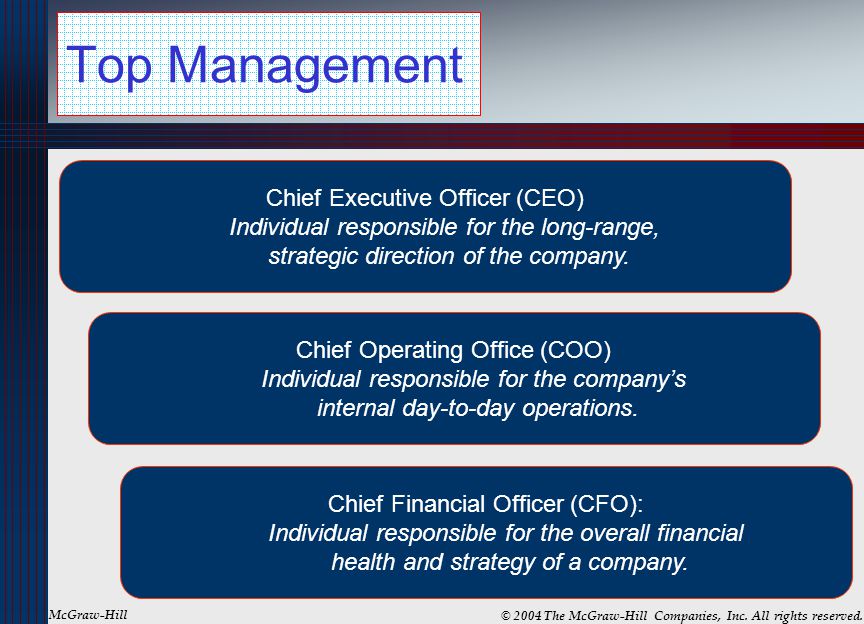 Top Management

Chief Executive Officer (CEO)
Individual responsible for the long-range, strategic direction of the company.

Chief Operating Office (COO)
Individual responsible for the company's internal day-to-day operations.

Chief Financial Officer (CFO):
Individual responsible for the overall financial health and strategy of a company.

McGraw-Hill

© 2004 The McGraw-Hill Companies, Inc. All rights reserved.